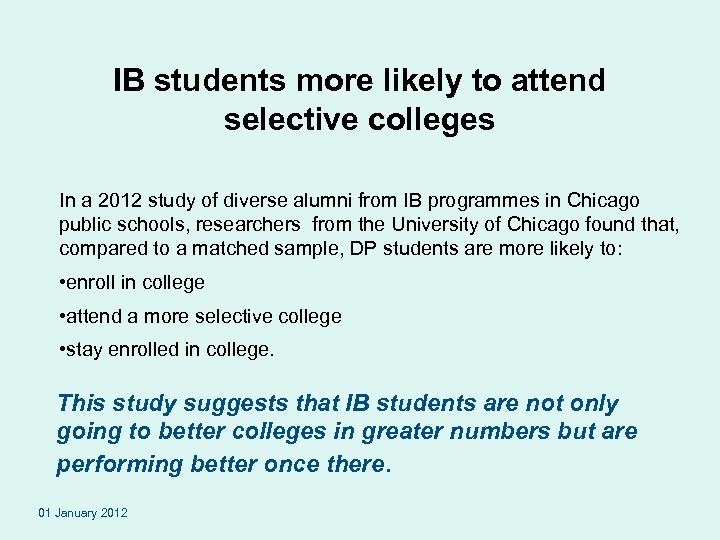 IB students more likely to attend selective colleges

In a 2012 study of diverse alumni from IB programmes in Chicago public schools, researchers from the University of Chicago found that, compared to a matched sample, DP students are more likely to:

•enroll in college

•attend a more selective college

•stay enrolled in college.

This study suggests that IB students are not only going to better colleges in greater numbers but are performing better once there.

01 January 2012